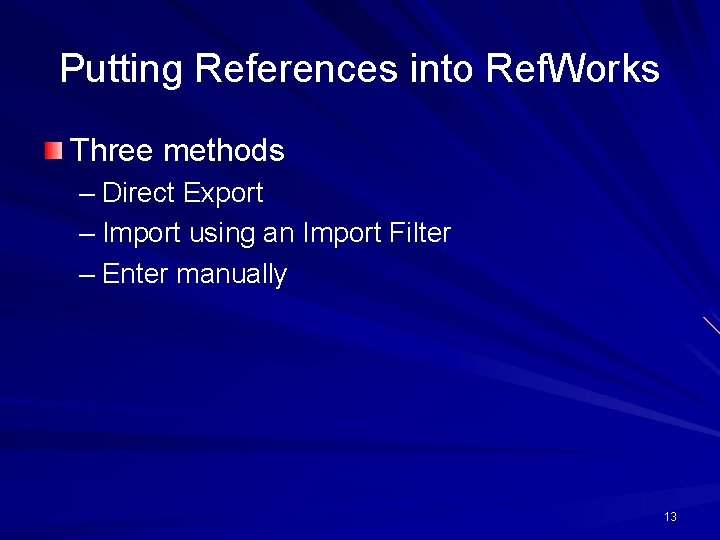 Putting References into RefWorks

Three methods

– Direct Export

– Import using an Import Filter

– Enter manually

13